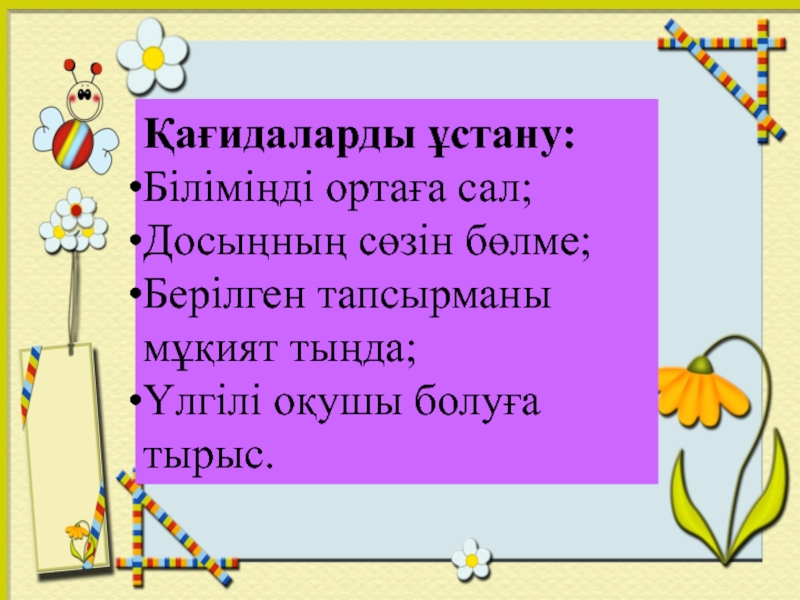 Қағидаларды ұстану:
•Біліміңді ортаға сал;
•Досыңның сөзін бөлме;
•Берілген тапсырманы мұқият тыңда;
•Үлгілі оқушы болуға тырыс.